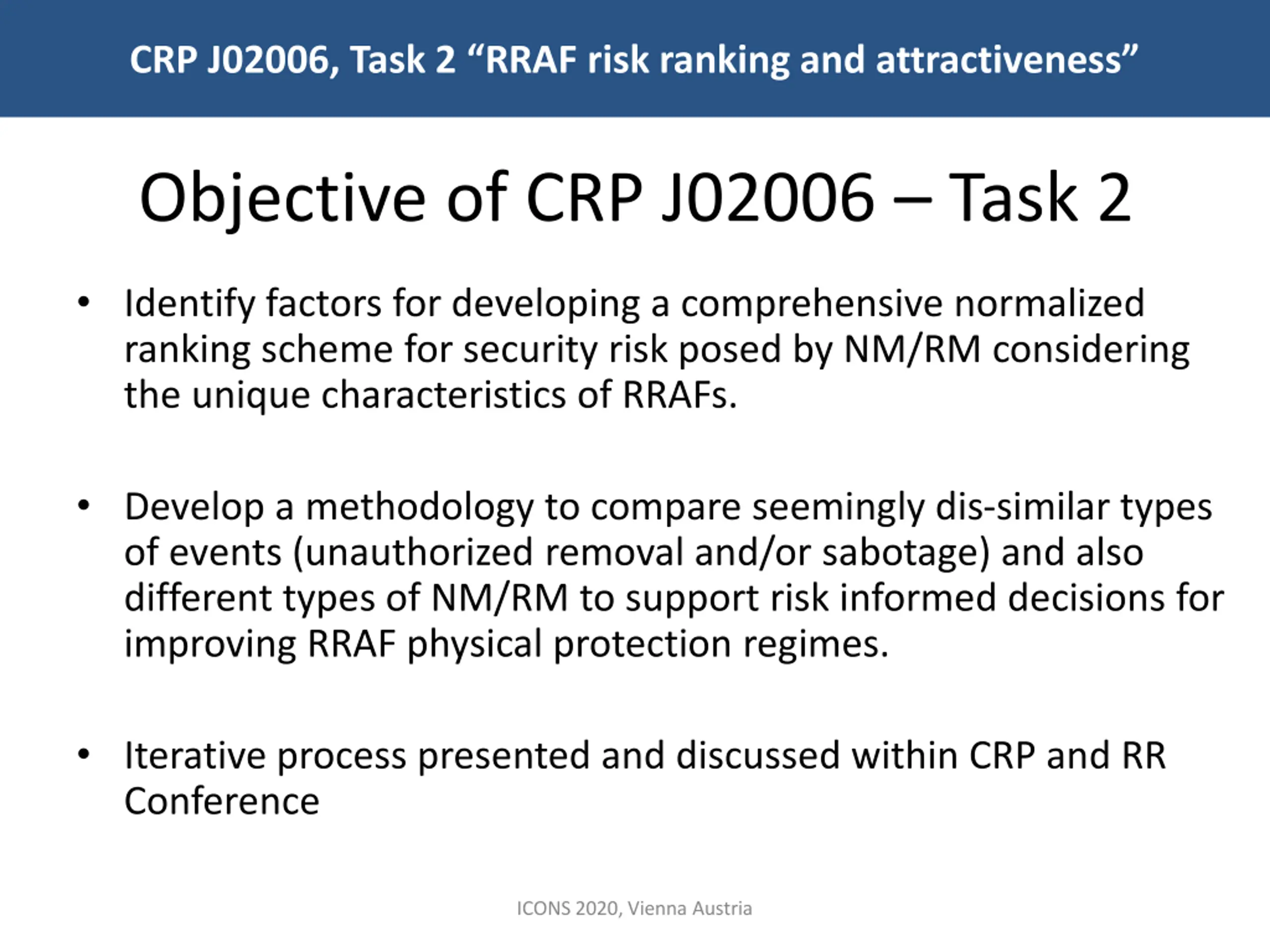 CRP J02006, Task 2 “RRAF risk ranking and attractiveness”

Objective of CRP J02006 – Task 2

• Identify factors for developing a comprehensive normalized ranking scheme for security risk posed by NM/RM considering the unique characteristics of RRAFs.

• Develop a methodology to compare seemingly dis-similar types of events (unauthorized removal and/or sabotage) and also different types of NM/RM to support risk informed decisions for improving RRAF physical protection regimes.

• Iterative process presented and discussed within CRP and RR Conference

ICONS 2020, Vienna Austria